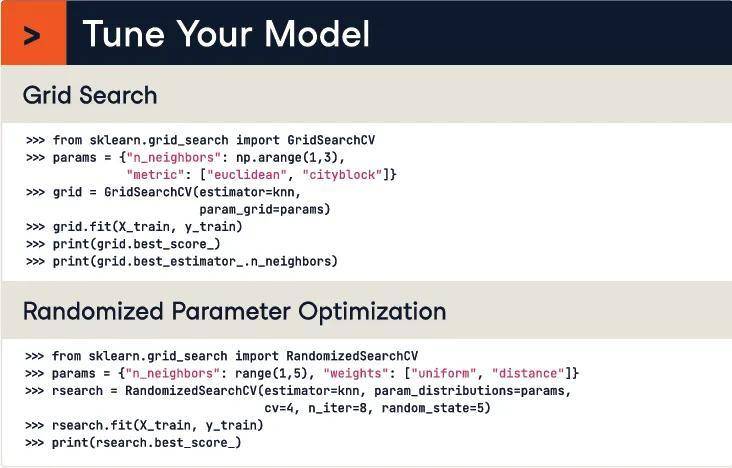 > Tune Your Model

Grid Search

>>> from sklearn.grid_search import GridSearchCV
>>> params = {"n_neighbors": np.arange(1,3),
            "metric": ["euclidean", "cityblock"]}
>>> grid = GridSearchCV(estimator=knn,
                        param_grid=params)
>>> grid.fit(X_train, y_train)
>>> print(grid.best_score_)
>>> print(grid.best_estimator_.n_neighbors)

Randomized Parameter Optimization

>>> from sklearn.grid_search import RandomizedSearchCV
>>> params = {"n_neighbors": range(1,5), "weights": ["uniform", "distance"]}
>>> rsearch = RandomizedSearchCV(estimator=knn, param_distributions=params,
                                 cv=4, n_iter=8, random_state=5)
>>> rsearch.fit(X_train, y_train)
>>> print(rsearch.best_score_)